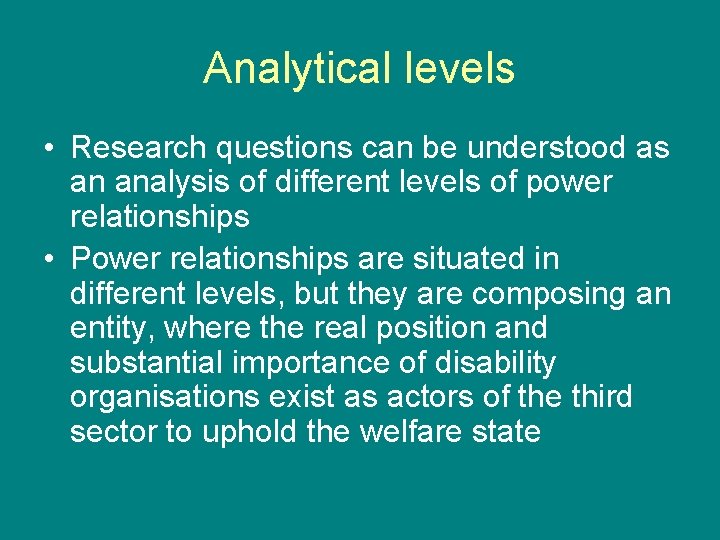 Analytical levels

• Research questions can be understood as an analysis of different levels of power relationships
• Power relationships are situated in different levels, but they are composing an entity, where the real position and substantial importance of disability organisations exist as actors of the third sector to uphold the welfare state